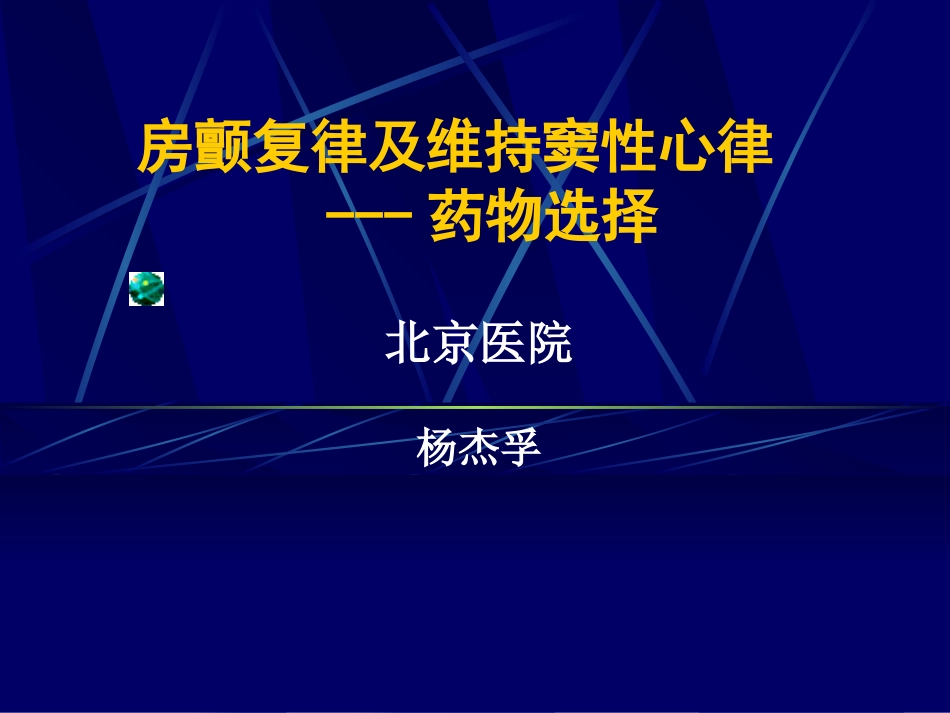 房颤复律及维持窦性心律
—— 药物选择

北京医院

杨杰孚